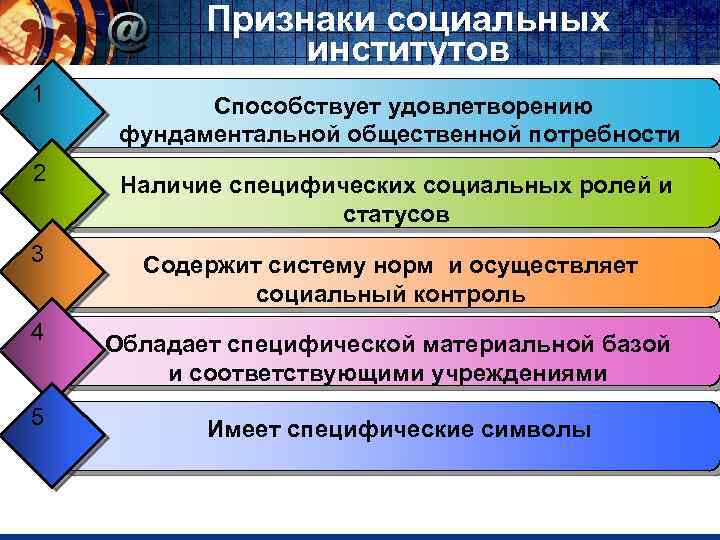 @

Признаки социальных институтов

1

Способствует удовлетворению фундаментальной общественной потребности

2

Наличие специфических социальных ролей и статусов

3

Содержит систему норм и осуществляет социальный контроль

4

Обладает специфической материальной базой и соответствующими учреждениями

5

Имеет специфические символы